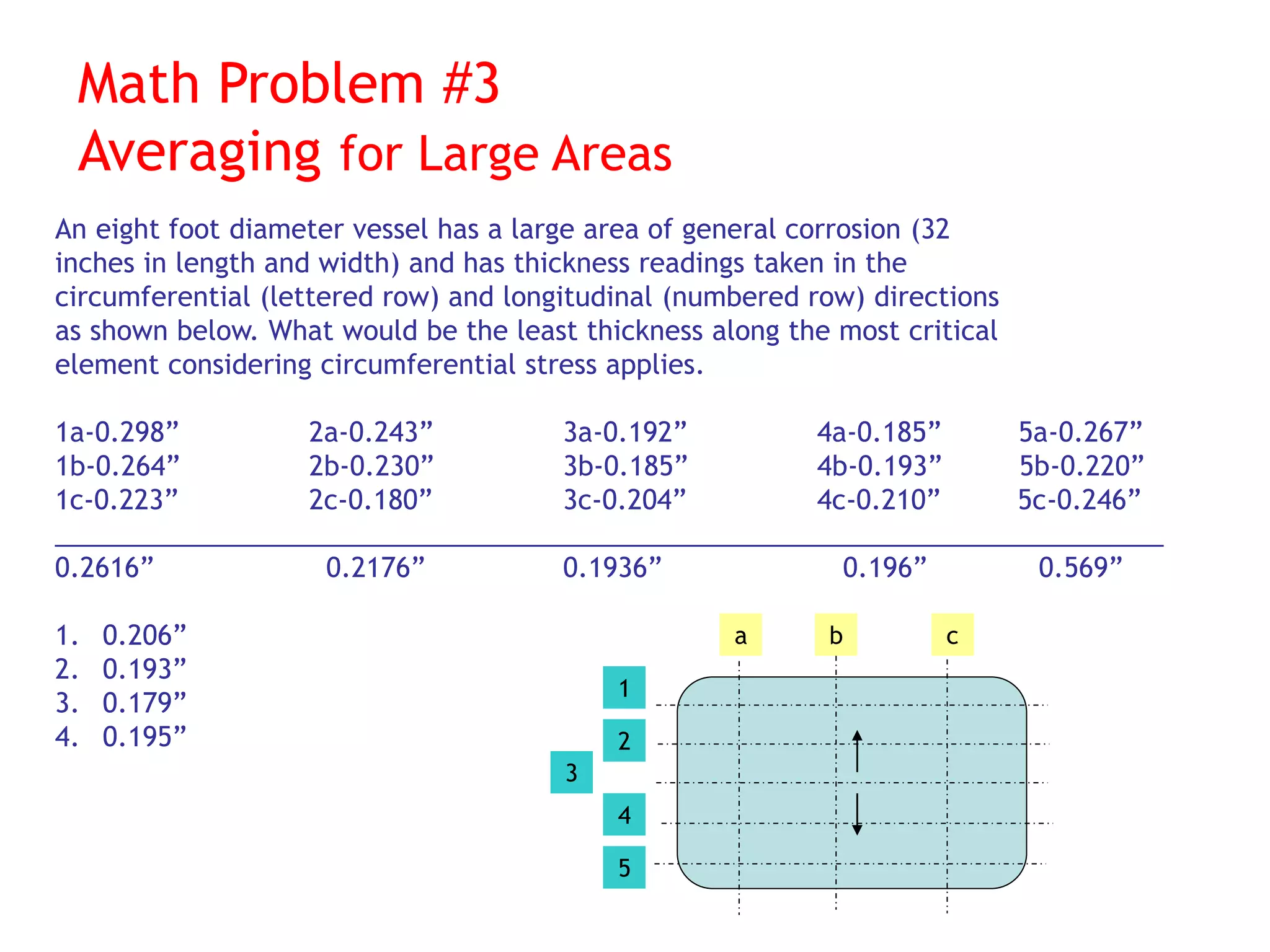 Math Problem #3
Averaging for Large Areas

An eight foot diameter vessel has a large area of general corrosion (32 inches in length and width) and has thickness readings taken in the circumferential (lettered row) and longitudinal (numbered row) directions as shown below. What would be the least thickness along the most critical element considering circumferential stress applies.

1a-0.298”
1b-0.264”
1c-0.223”

2a-0.243”
2b-0.230”
2c-0.180”

3a-0.192”
3b-0.185”
3c-0.204”

4a-0.185”
4b-0.193”
4c-0.210”

5a-0.267”
5b-0.220”
5c-0.246”

0.2616” 0.2176” 0.1936” 0.196” 0.569”

1. 0.206”
2. 0.193”
3. 0.179”
4. 0.195”

a b c
1
2
3
4
5